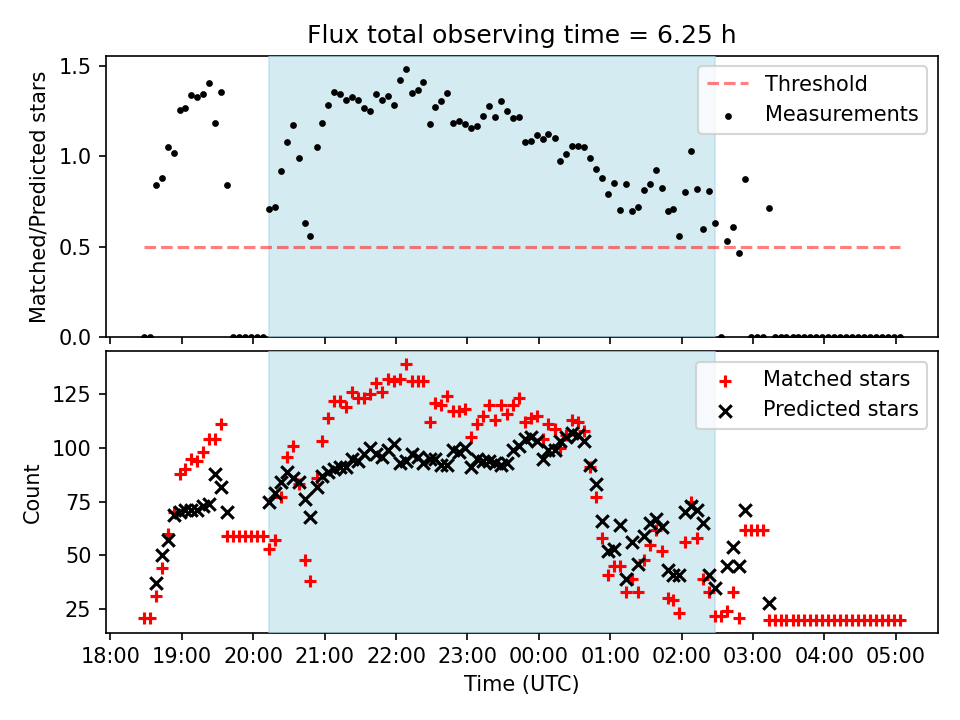 Flux total observing time = 6.25 h

Matched/Predicted stars

1.5
1.0
0.5
0.0

Threshold
Measurements

Count

125
100
75
50
25

Matched stars
Predicted stars

18:00 19:00 20:00 21:00 22:00 23:00 00:00 01:00 02:00 03:00 04:00 05:00

Time (UTC)